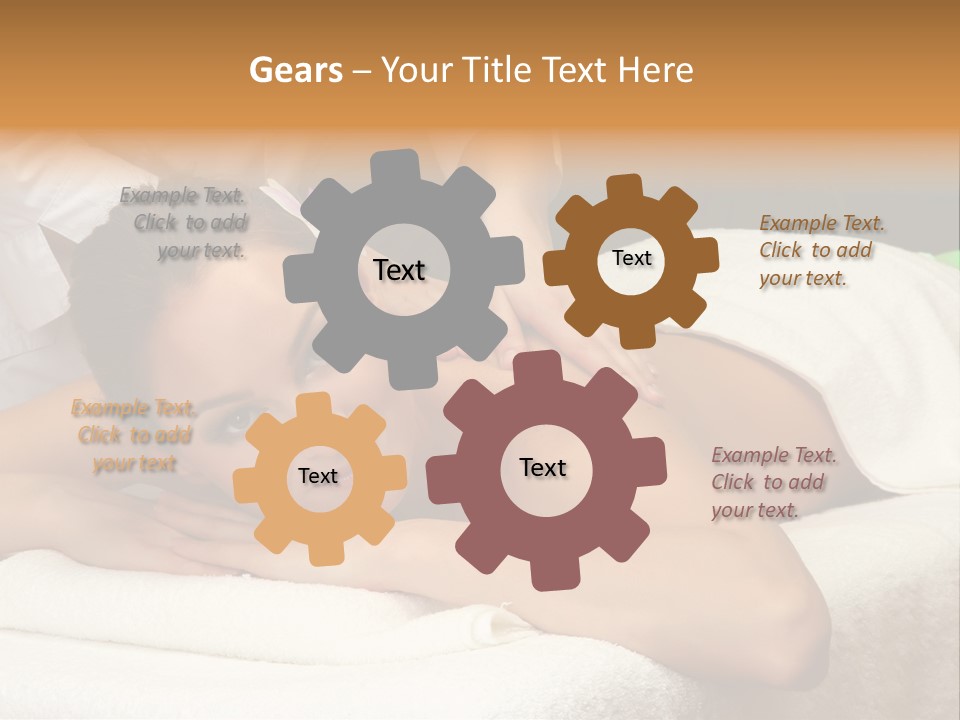 Gears – Your Title Text Here

Example Text. Click to add your text.

Text

Text

Example Text. Click to add your text.

Example Text. Click to add your text

Text

Text

Example Text. Click to add your text.